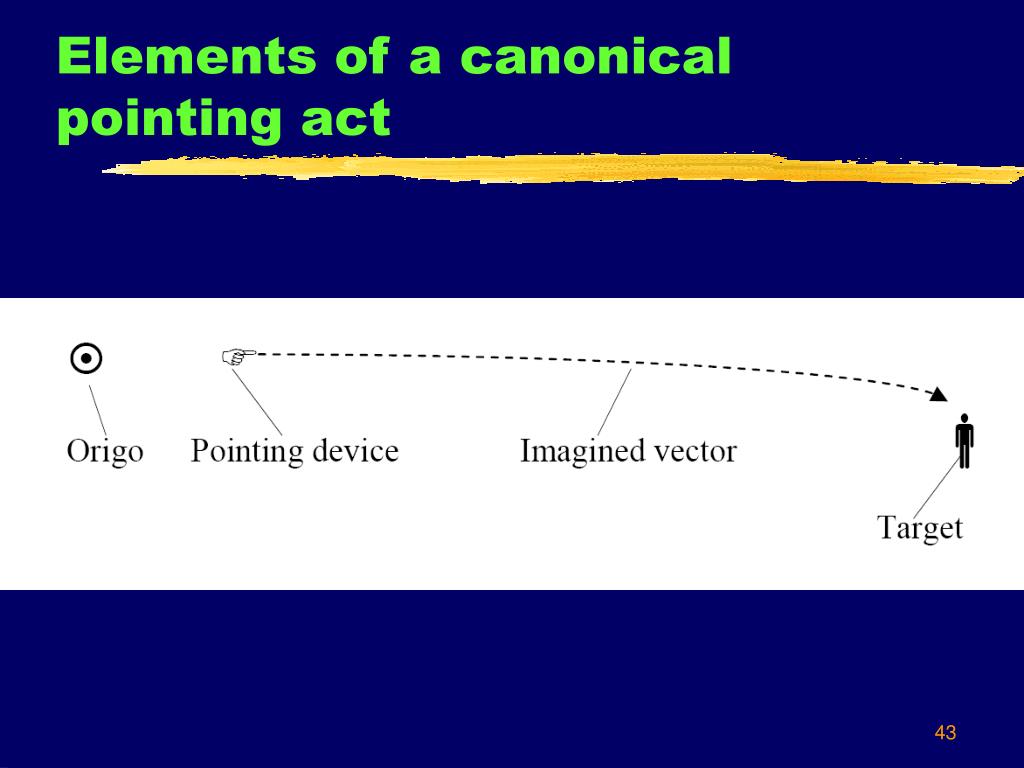 Elements of a canonical pointing act

Origo
Pointing device
Imagined vector
Target

43